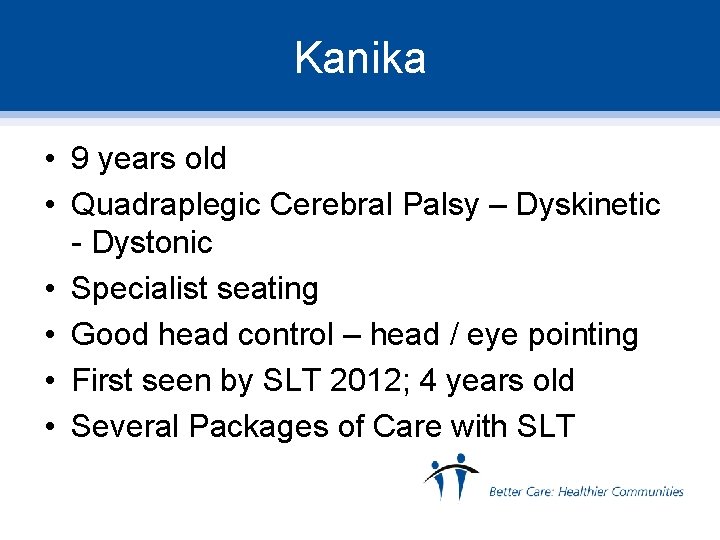 Kanika

• 9 years old
• Quadraplegic Cerebral Palsy – Dyskinetic - Dystonic
• Specialist seating
• Good head control – head / eye pointing
• First seen by SLT 2012; 4 years old
• Several Packages of Care with SLT

Better Care: Healthier Communities